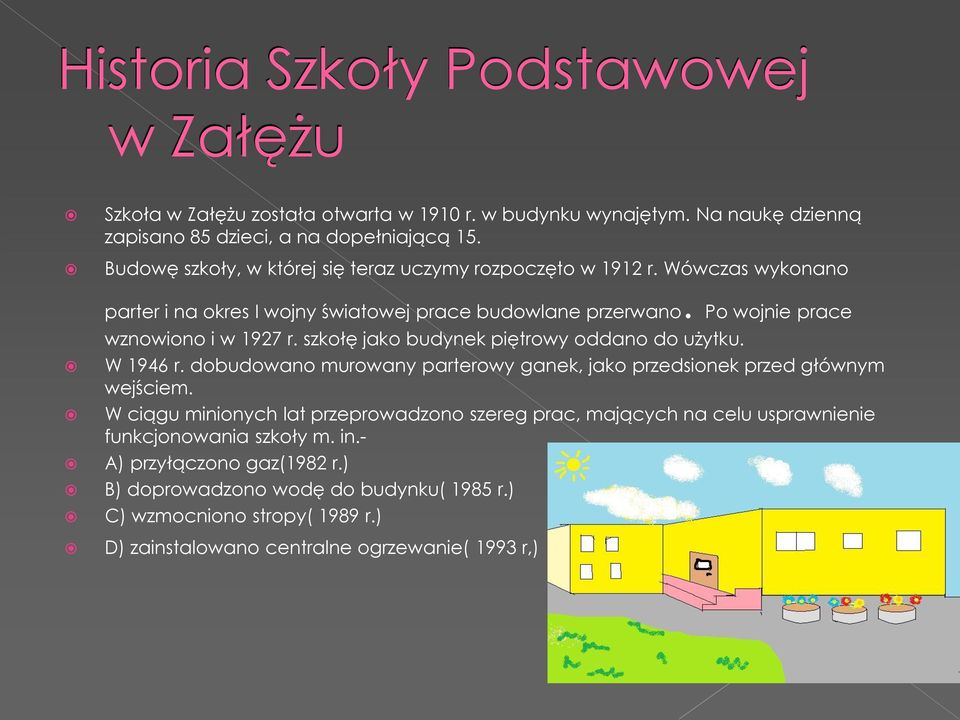 Historia Szkoły Podstawowej w Załężu

Szkoła w Załężu została otwarta w 1910 r. w budynku wynajętym. Na naukę dzienną zapisano 85 dzieci, a na dopełniającą 15.

Budowę szkoły, w której się teraz uczymy rozpoczęto w 1912 r. Wówczas wykonano parter i na okres I wojny światowej prace budowlane przerwano. Po wojnie prace wznowiono i w 1927 r. szkołę jako budynek piętrowy oddano do użytku.

W 1946 r. dobudowano murowany parterowy ganek, jako przedsionek przed głównym wejściem.

W ciągu minionych lat przeprowadzono szereg prac, mających na celu usprawnienie funkcjonowania szkoły m. in.-

A) przyłączono gaz(1982 r.)

B) doprowadzono wodę do budynku( 1985 r.)

C) wzmocniono stropy( 1989 r.)

D) zainstalowano centralne ogrzewanie( 1993 r.)